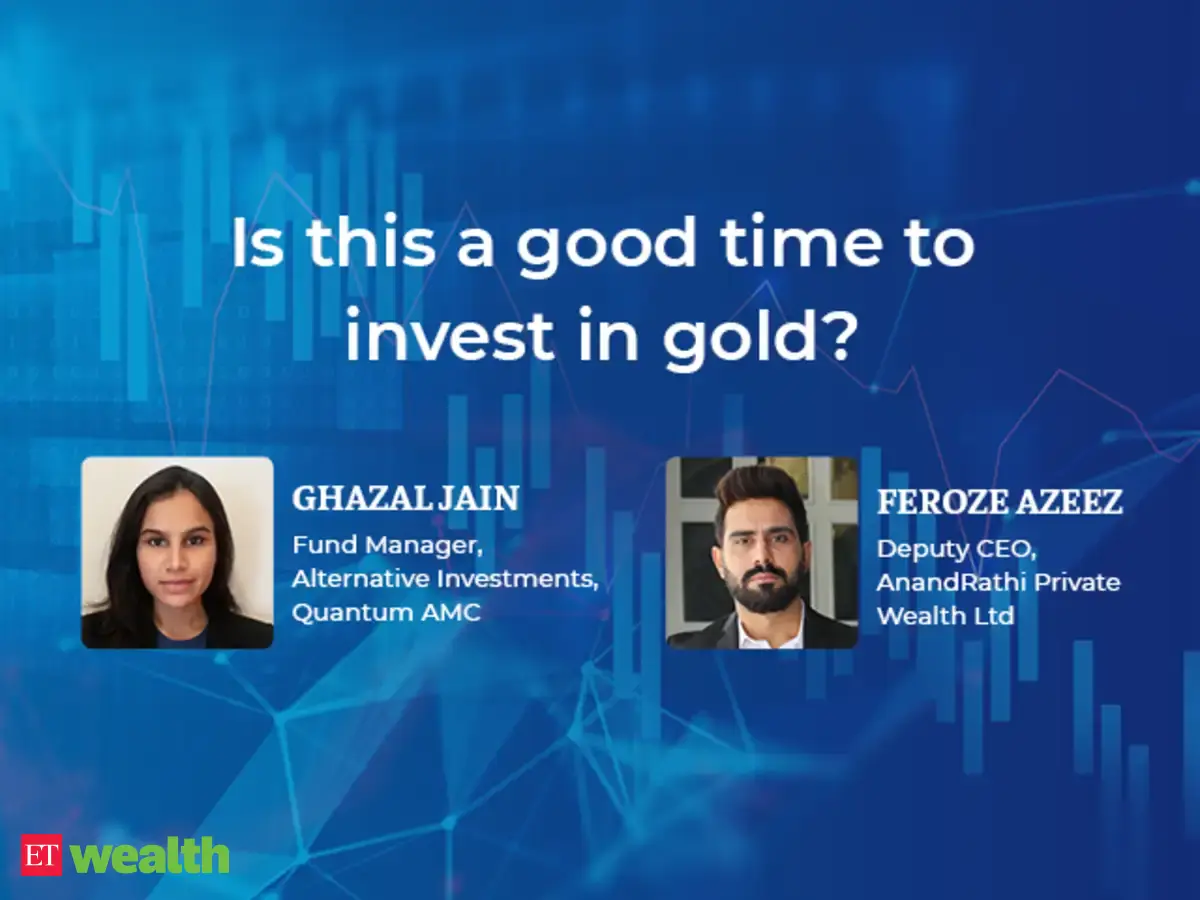 Is this a good time to invest in gold?

GHAZAL JAIN
Fund Manager,
Alternative Investments,
Quantum AMC

FEROZE AZEEZ
Deputy CEO,
AnandRathi Private
Wealth Ltd

ET wealth